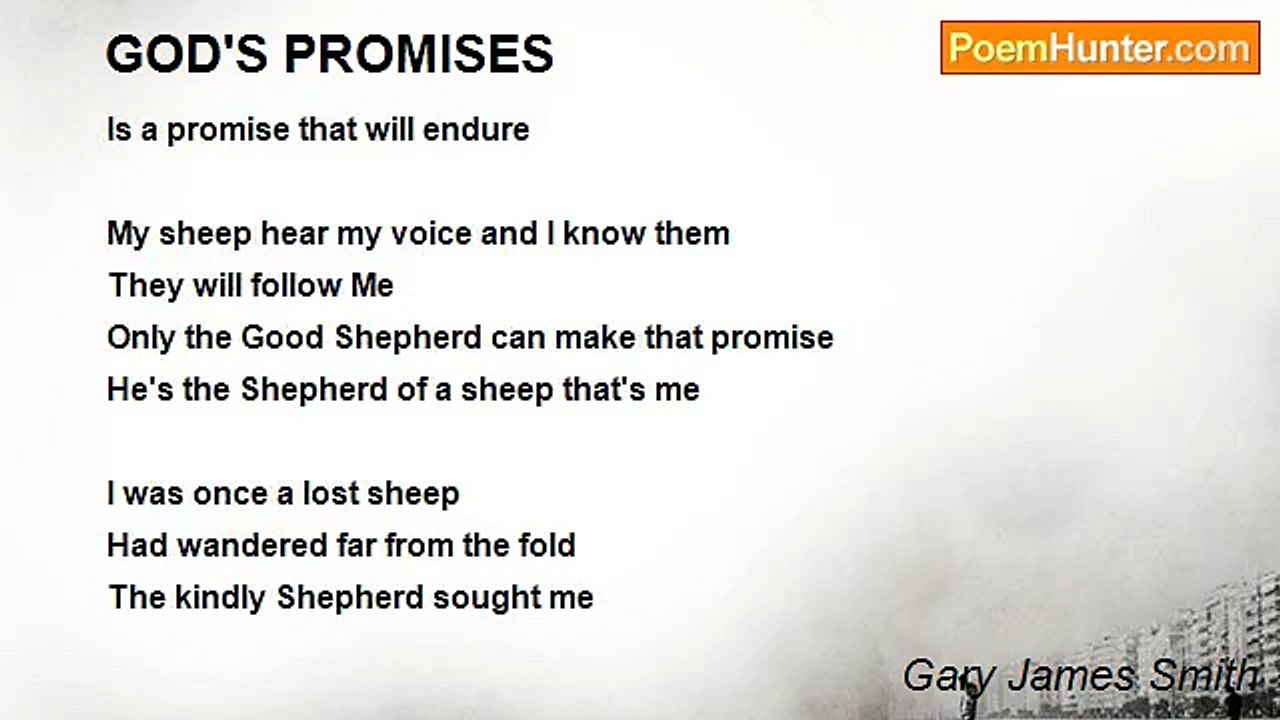 GOD'S PROMISES

PoemHunter.com

Is a promise that will endure

My sheep hear my voice and I know them
They will follow Me
Only the Good Shepherd can make that promise
He's the Shepherd of a sheep that's me

I was once a lost sheep
Had wandered far from the fold
The kindly Shepherd sought me

Gary James Smith